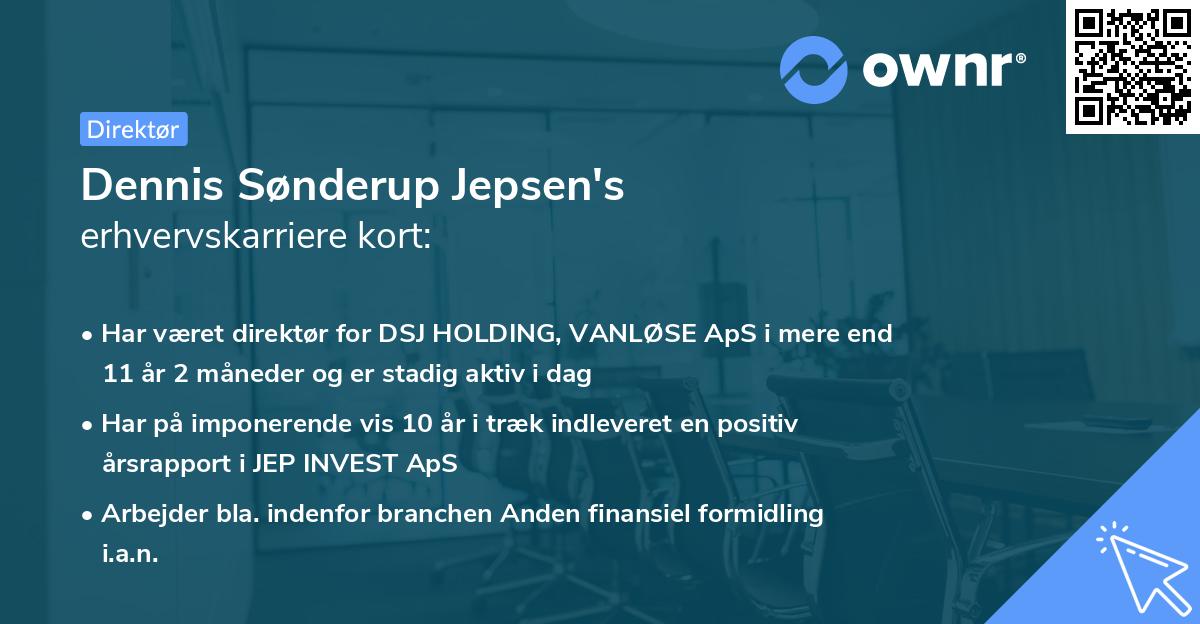 ownr®

Direktør

Dennis Sønderup Jepsen's
erhvervskarriere kort:

• Har været direktør for DSJ HOLDING, VANLØSE ApS i mere end 11 år 2 måneder og er stadig aktiv i dag

• Har på imponerende vis 10 år i træk indleveret en positiv årsrapport i JEP INVEST ApS

• Arbejder bla. indenfor branchen Anden finansiel formidling i.a.n.